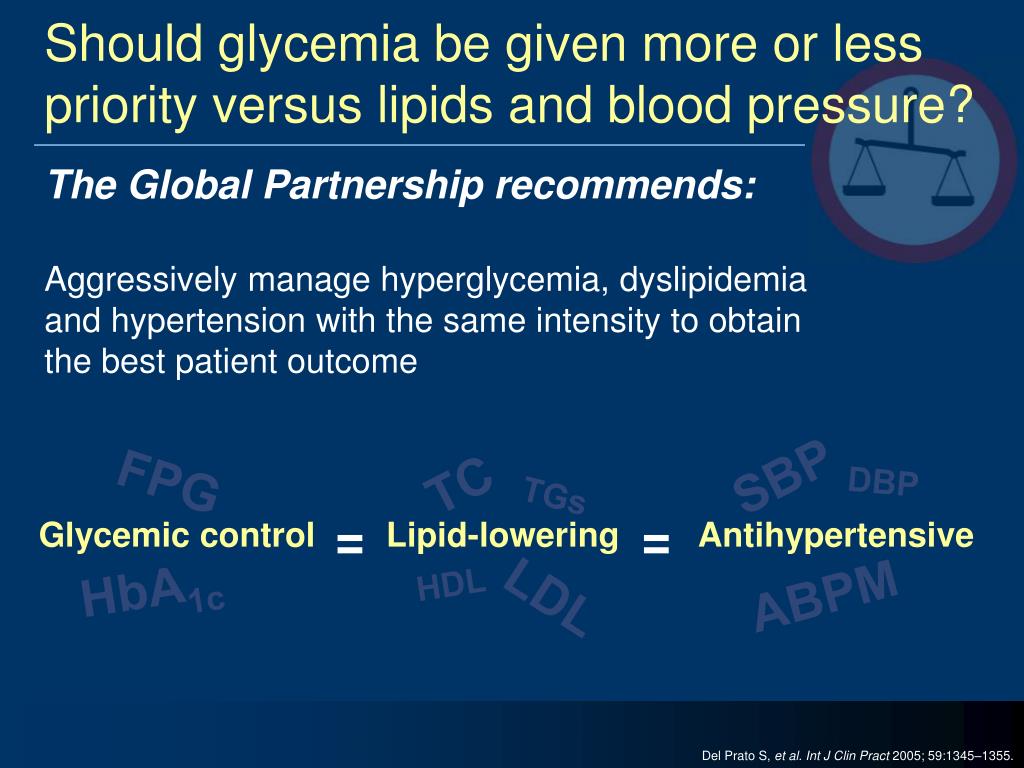 Should glycemia be given more or less priority versus lipids and blood pressure?

The Global Partnership recommends:

Aggressively manage hyperglycemia, dyslipidemia and hypertension with the same intensity to obtain the best patient outcome

FPG TC TGs SBP DBP

Glycemic control = Lipid-lowering = Antihypertensive

$HbA_{1c}$ HDL LDL ABPM

Del Prato S, et al. Int J Clin Pract 2005; 59:1345–1355.